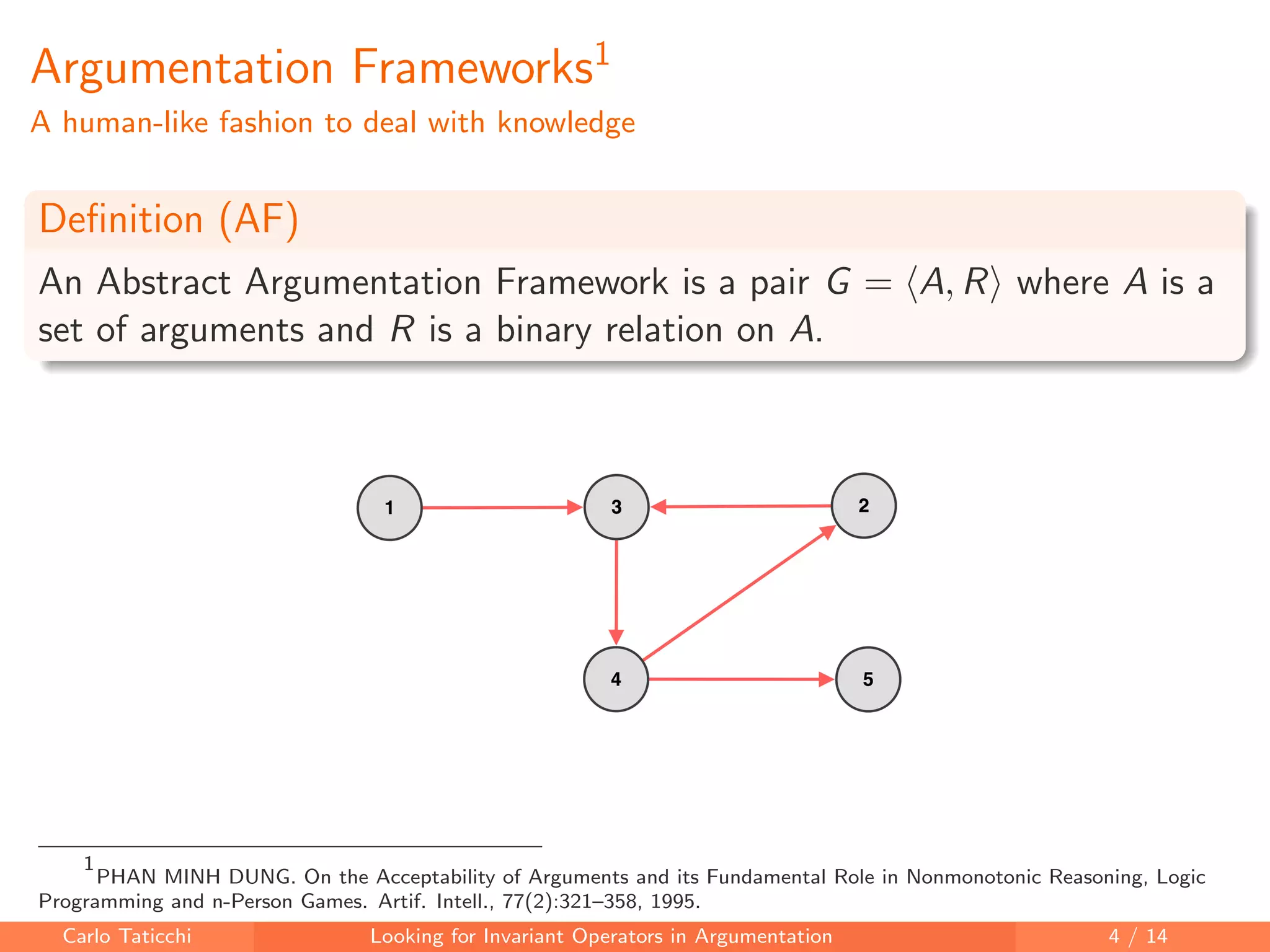 Argumentation Frameworks$^1$

A human-like fashion to deal with knowledge

Definition (AF)

An Abstract Argumentation Framework is a pair $G = \langle A, R \rangle$ where $A$ is a set of arguments and $R$ is a binary relation on $A$.

1

3

2

4

5

$^1$PHAN MINH DUNG. On the Acceptability of Arguments and its Fundamental Role in Nonmonotonic Reasoning, Logic Programming and n-Person Games. Artif. Intell., 77(2):321–358, 1995.

Carlo Taticchi

Looking for Invariant Operators in Argumentation

4 / 14